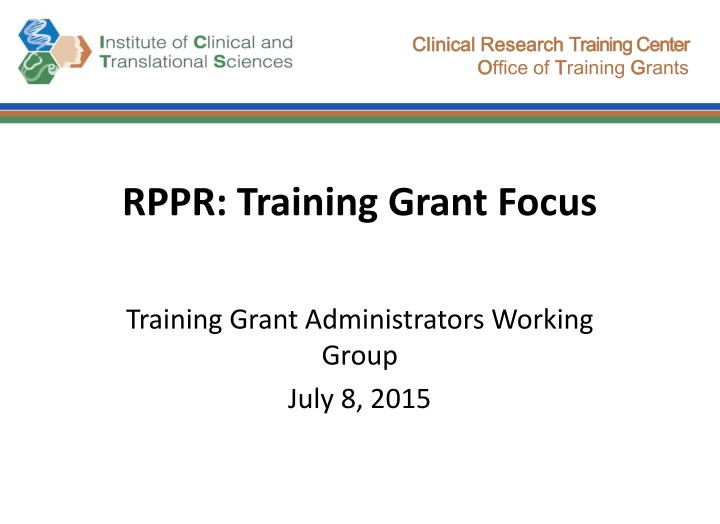 Institute of Clinical and Translational Sciences

Clinical Research Training Center
Office of Training Grants

RPPR: Training Grant Focus

Training Grant Administrators Working Group

July 8, 2015